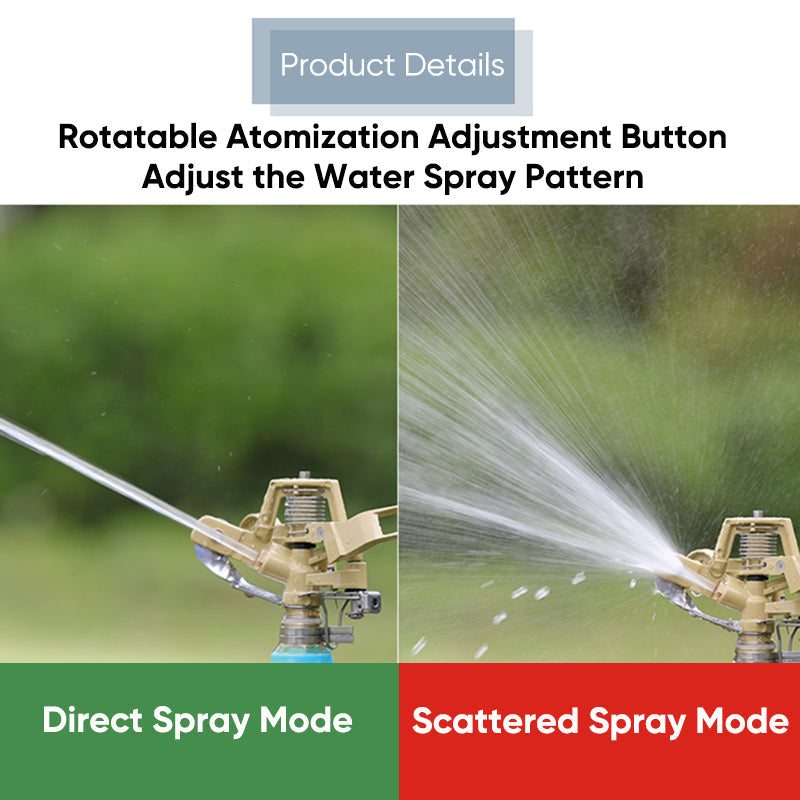 Product Details

Rotatable Atomization Adjustment Button
Adjust the Water Spray Pattern

Direct Spray Mode

Scattered Spray Mode